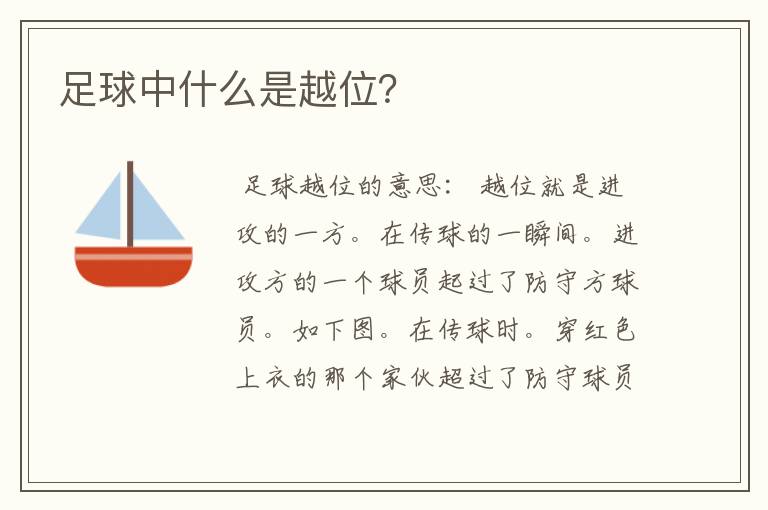 足球中什么是越位?

足球越位的意思: 越位就是进攻的一方。在传球的一瞬间。进攻方的一个球员超过了防守方球员。如下图。在传球时。穿红色上衣的那个家伙超过了防守球员